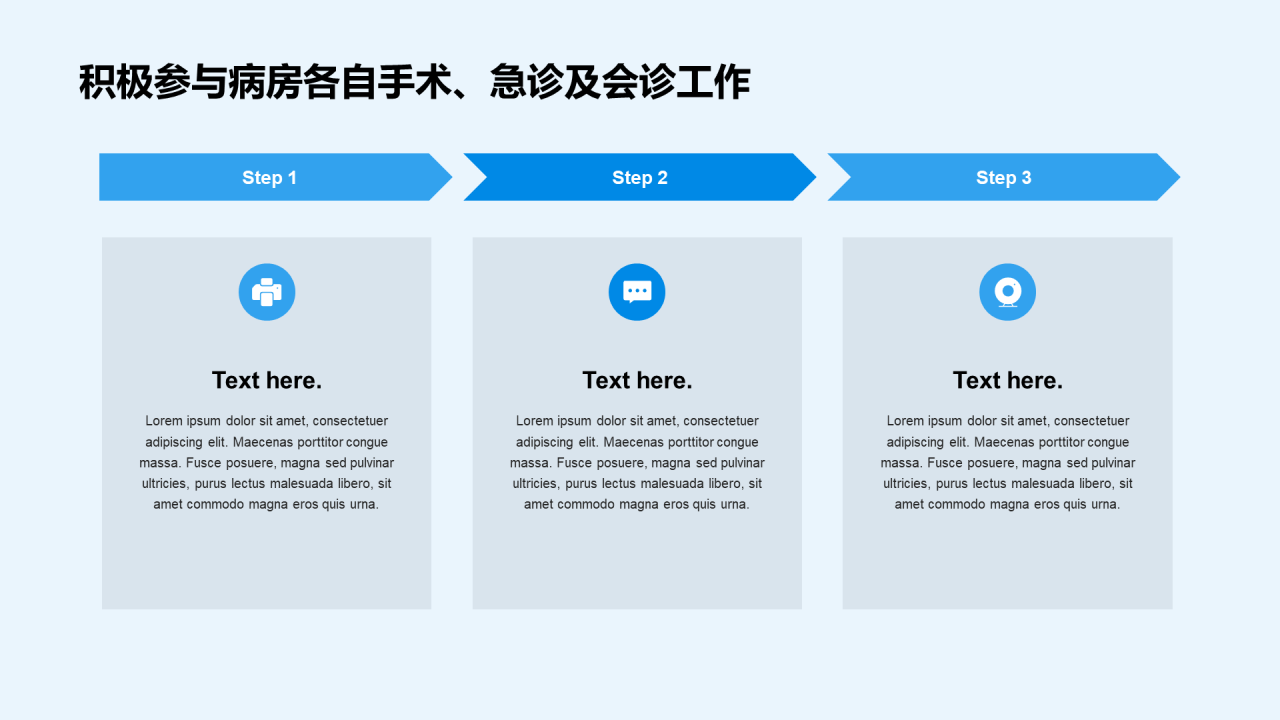 积极参与病房各自手术、急诊及会诊工作

Step 1

Step 2

Step 3

Text here.

Lorem ipsum dolor sit amet, consectetuer adipiscing elit. Maecenas porttitor congue massa. Fusce posuere, magna sed pulvinar ultricies, purus lectus malesuada libero, sit amet commodo magna eros quis urna.

Text here.

Lorem ipsum dolor sit amet, consectetuer adipiscing elit. Maecenas porttitor congue massa. Fusce posuere, magna sed pulvinar ultricies, purus lectus malesuada libero, sit amet commodo magna eros quis urna.

Text here.

Lorem ipsum dolor sit amet, consectetuer adipiscing elit. Maecenas porttitor congue massa. Fusce posuere, magna sed pulvinar ultricies, purus lectus malesuada libero, sit amet commodo magna eros quis urna.